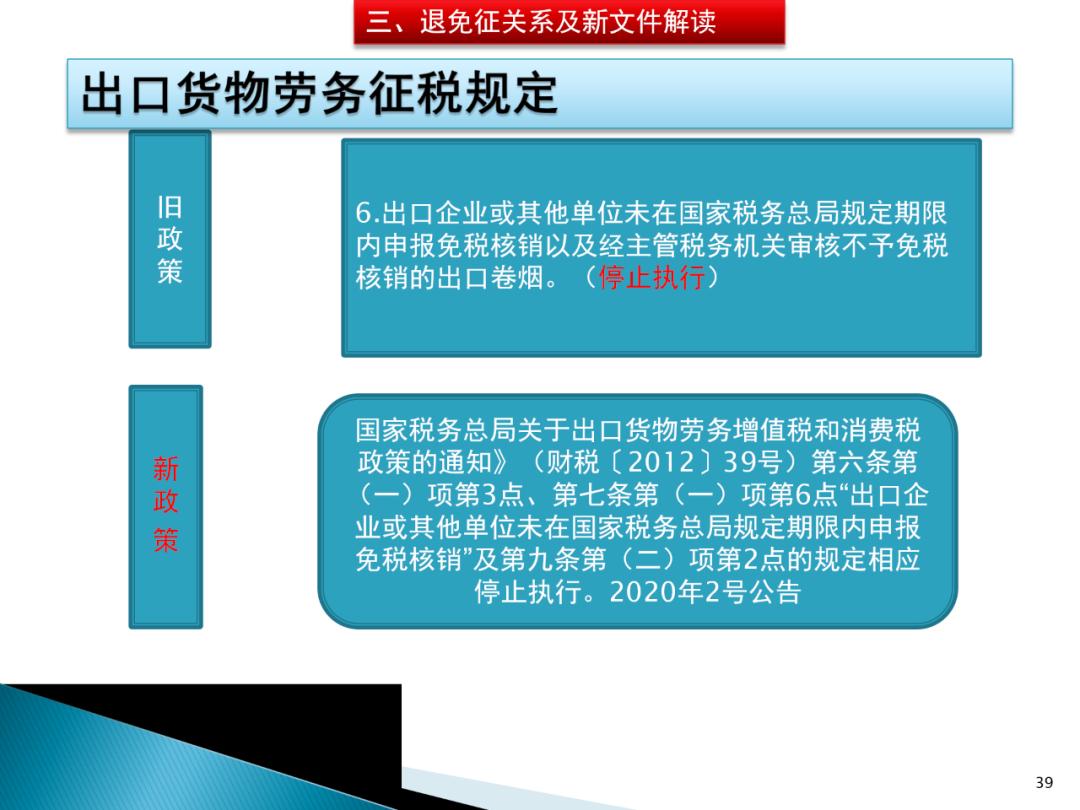 三、退免征关系及新文件解读

出口货物劳务征税规定

旧政策

6.出口企业或其他单位未在国家税务总局规定期限内申报免税核销以及经主管税务机关审核不予免税核销的出口卷烟。（停止执行）

新政策

国家税务总局关于出口货物劳务增值税和消费税政策的通知》（财税〔2012〕39号）第六条第（一）项第3点、第七条第（一）项第6点“出口企业或其他单位未在国家税务总局规定期限内申报免税核销”及第九条第（二）项第2点的规定相应停止执行。2020年2号公告

39